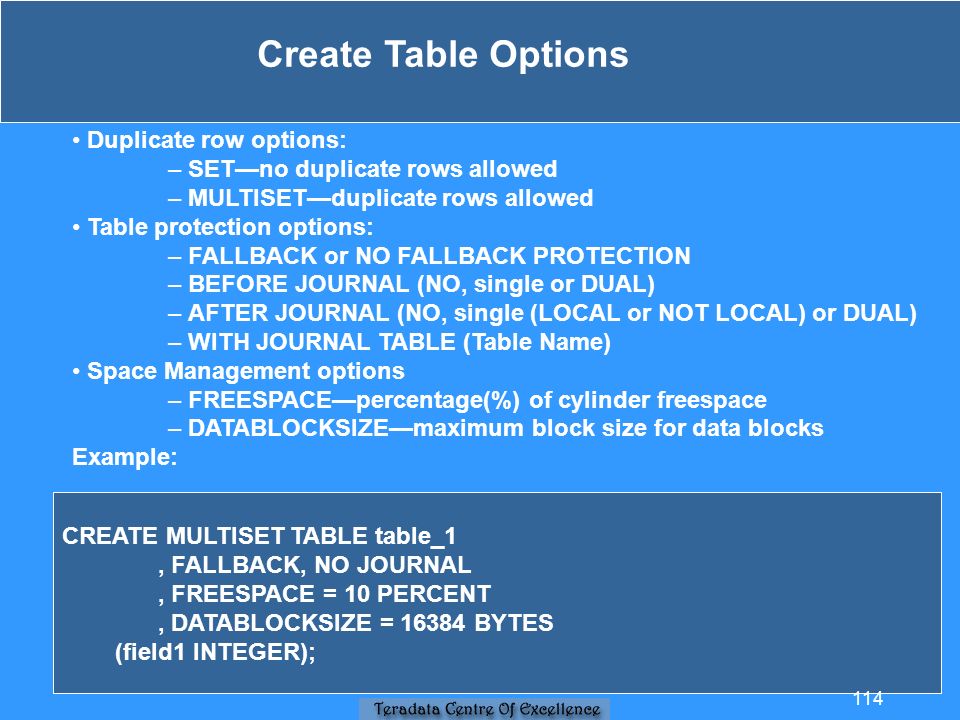 Create Table Options

• Duplicate row options:
– SET—no duplicate rows allowed
– MULTISET—duplicate rows allowed
• Table protection options:
– FALLBACK or NO FALLBACK PROTECTION
– BEFORE JOURNAL (NO, single or DUAL)
– AFTER JOURNAL (NO, single (LOCAL or NOT LOCAL) or DUAL)
– WITH JOURNAL TABLE (Table Name)
• Space Management options
– FREESPACE—percentage(%) of cylinder freespace
– DATABLOCKSIZE—maximum block size for data blocks
Example:

CREATE MULTISET TABLE table_1
, FALLBACK, NO JOURNAL
, FREESPACE = 10 PERCENT
, DATABLOCKSIZE = 16384 BYTES
(field1 INTEGER);

114

Teradata Centre Of Excellence